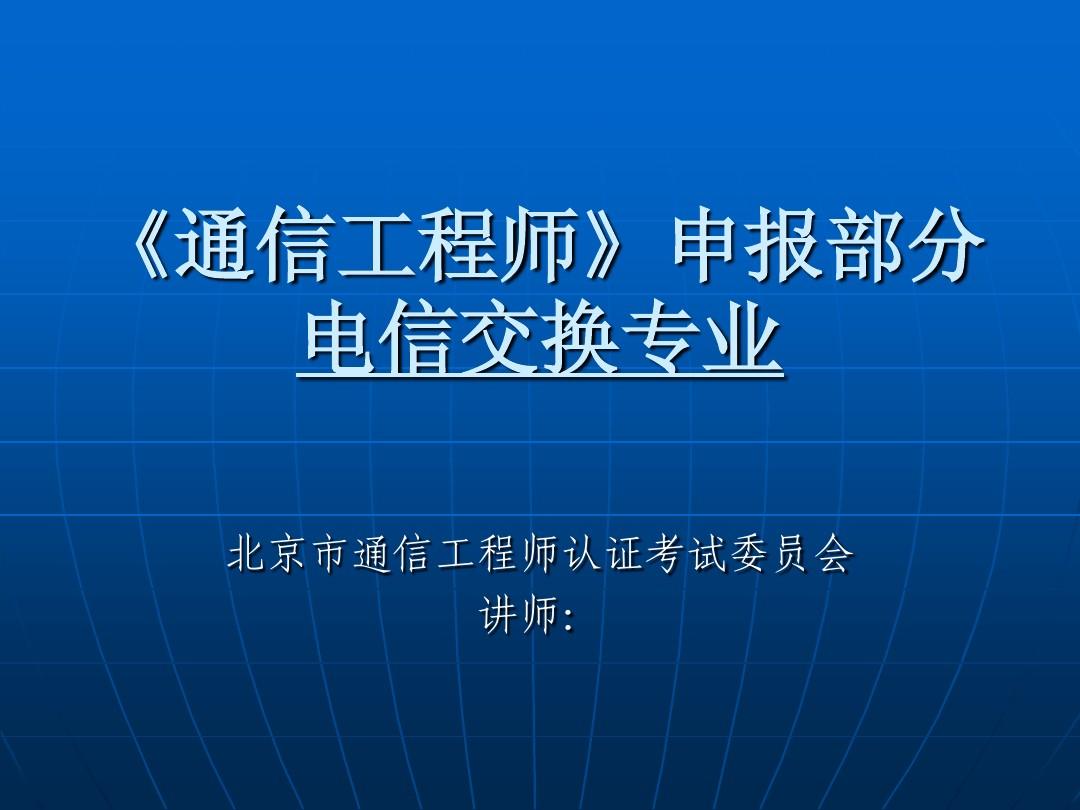 《通信工程师》申报部分
电信交换专业

北京市通信工程师认证考试委员会
讲师: